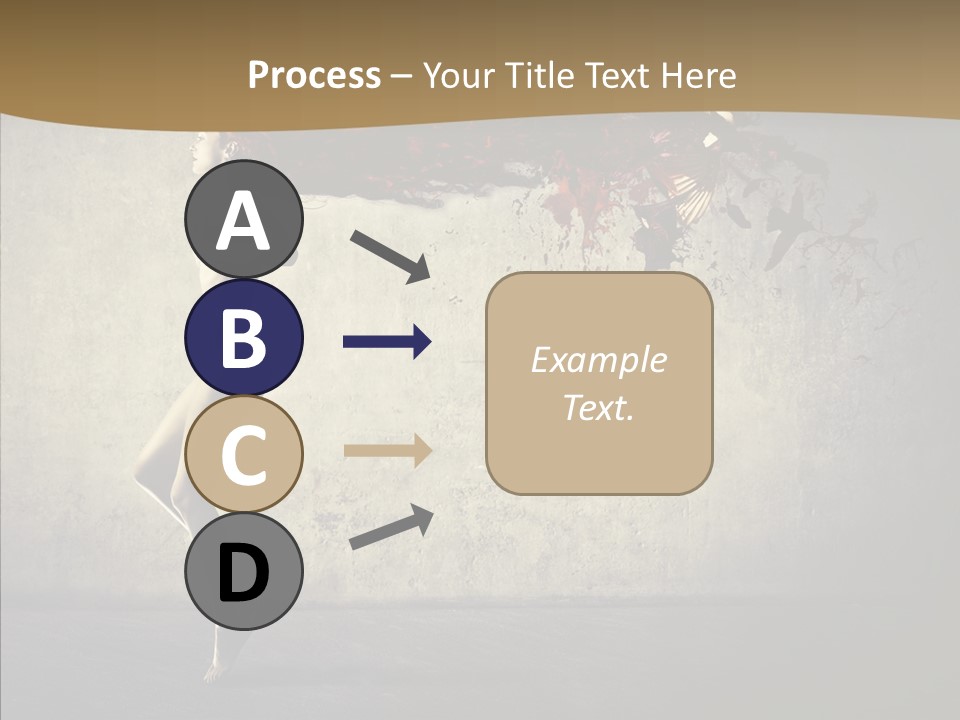 Process – Your Title Text Here

A

B

C

D

Example Text.